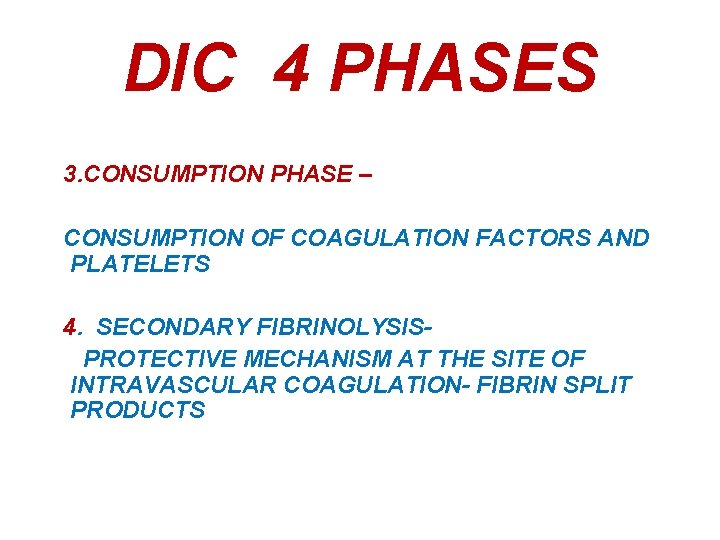 DIC 4 PHASES

3.CONSUMPTION PHASE –

CONSUMPTION OF COAGULATION FACTORS AND PLATELETS

4. SECONDARY FIBRINOLYSIS-

PROTECTIVE MECHANISM AT THE SITE OF INTRAVASCULAR COAGULATION- FIBRIN SPLIT PRODUCTS